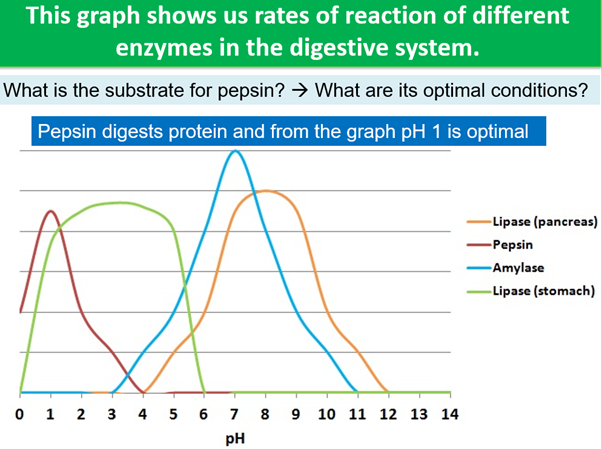 This graph shows us rates of reaction of different enzymes in the digestive system.

What is the substrate for pepsin? → What are its optimal conditions?

Pepsin digests protein and from the graph pH 1 is optimal

Lipase (pancreas)
Pepsin
Amylase
Lipase (stomach)

0 1 2 3 4 5 6 7 8 9 10 11 12 13 14

pH